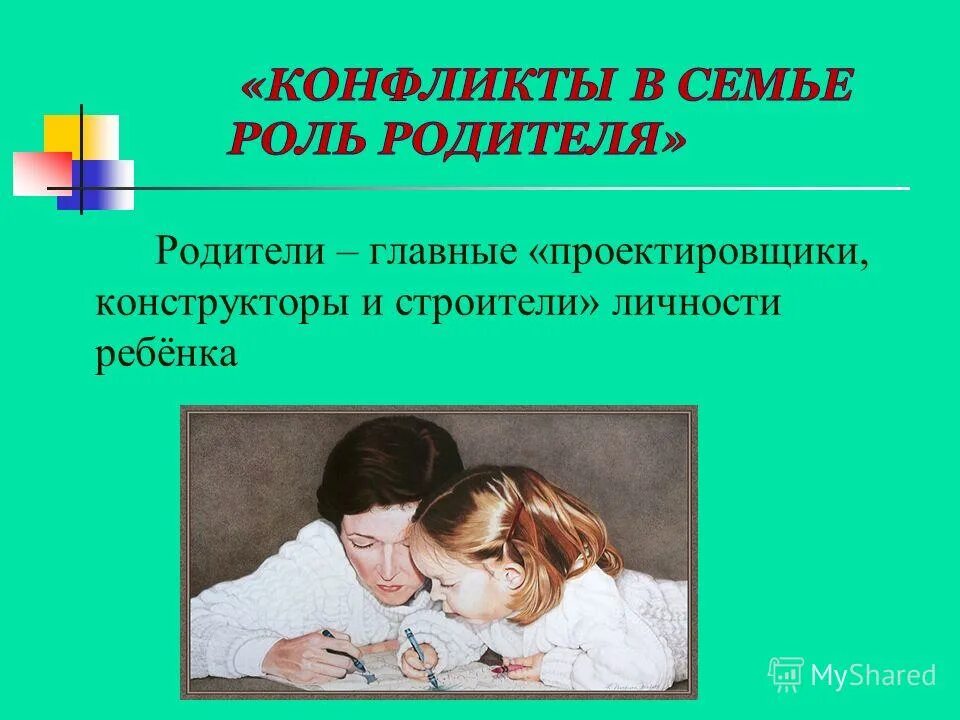 «КОНФЛИКТЫ В СЕМЬЕ РОЛЬ РОДИТЕЛЯ»

Родители – главные «проектировщики, конструкторы и строители» личности ребёнка

MyShared